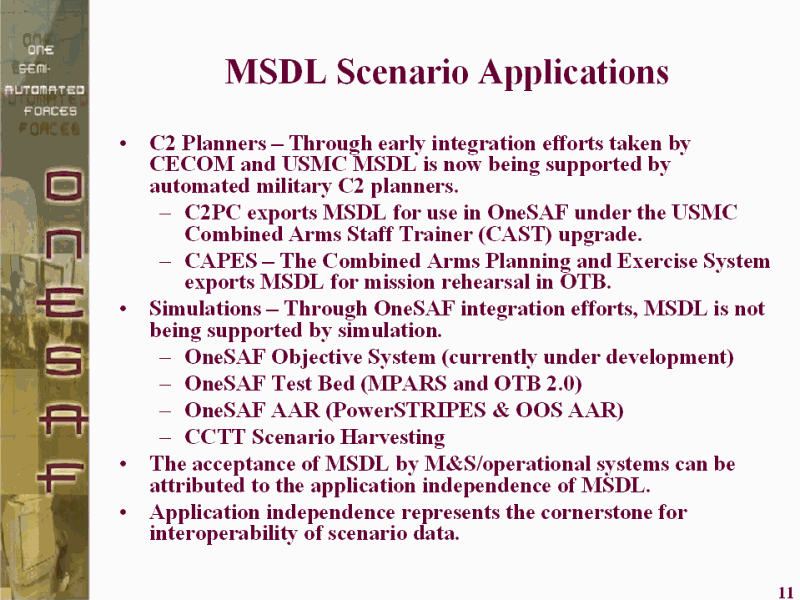 ONE SEMI-AUTOMATED FORCES

ONESAF

MSDL Scenario Applications

• C2 Planners – Through early integration efforts taken by CECOM and USMC MSDL is now being supported by automated military C2 planners.
– C2PC exports MSDL for use in OneSAF under the USMC Combined Arms Staff Trainer (CAST) upgrade.
– CAPES – The Combined Arms Planning and Exercise System exports MSDL for mission rehearsal in OTB.
• Simulations – Through OneSAF integration efforts, MSDL is not being supported by simulation.
– OneSAF Objective System (currently under development)
– OneSAF Test Bed (MPARS and OTB 2.0)
– OneSAF AAR (PowerSTRIPES & OOS AAR)
– CCTT Scenario Harvesting
• The acceptance of MSDL by M&S/operational systems can be attributed to the application independence of MSDL.
• Application independence represents the cornerstone for interoperability of scenario data.

11